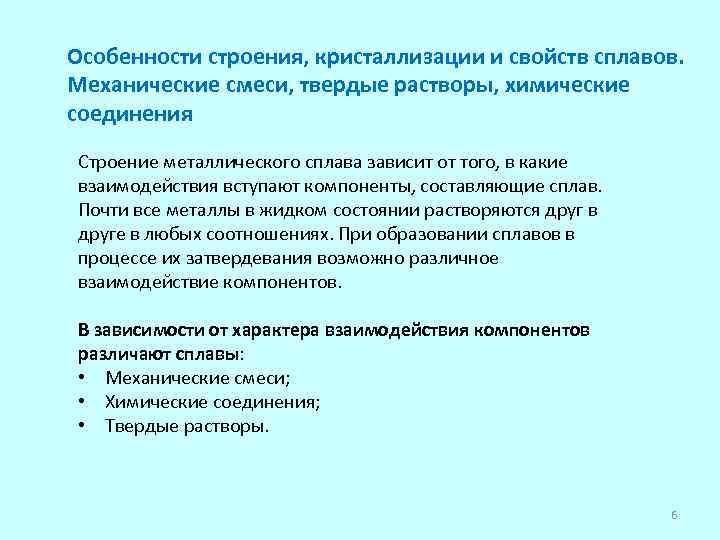 Особенности строения, кристаллизации и свойств сплавов. Механические смеси, твердые растворы, химические соединения

Строение металлического сплава зависит от того, в какие взаимодействия вступают компоненты, составляющие сплав. Почти все металлы в жидком состоянии растворяются друг в друге в любых соотношениях. При образовании сплавов в процессе их затвердевания возможно различное взаимодействие компонентов.

В зависимости от характера взаимодействия компонентов различают сплавы:
• Механические смеси;
• Химические соединения;
• Твердые растворы.

6